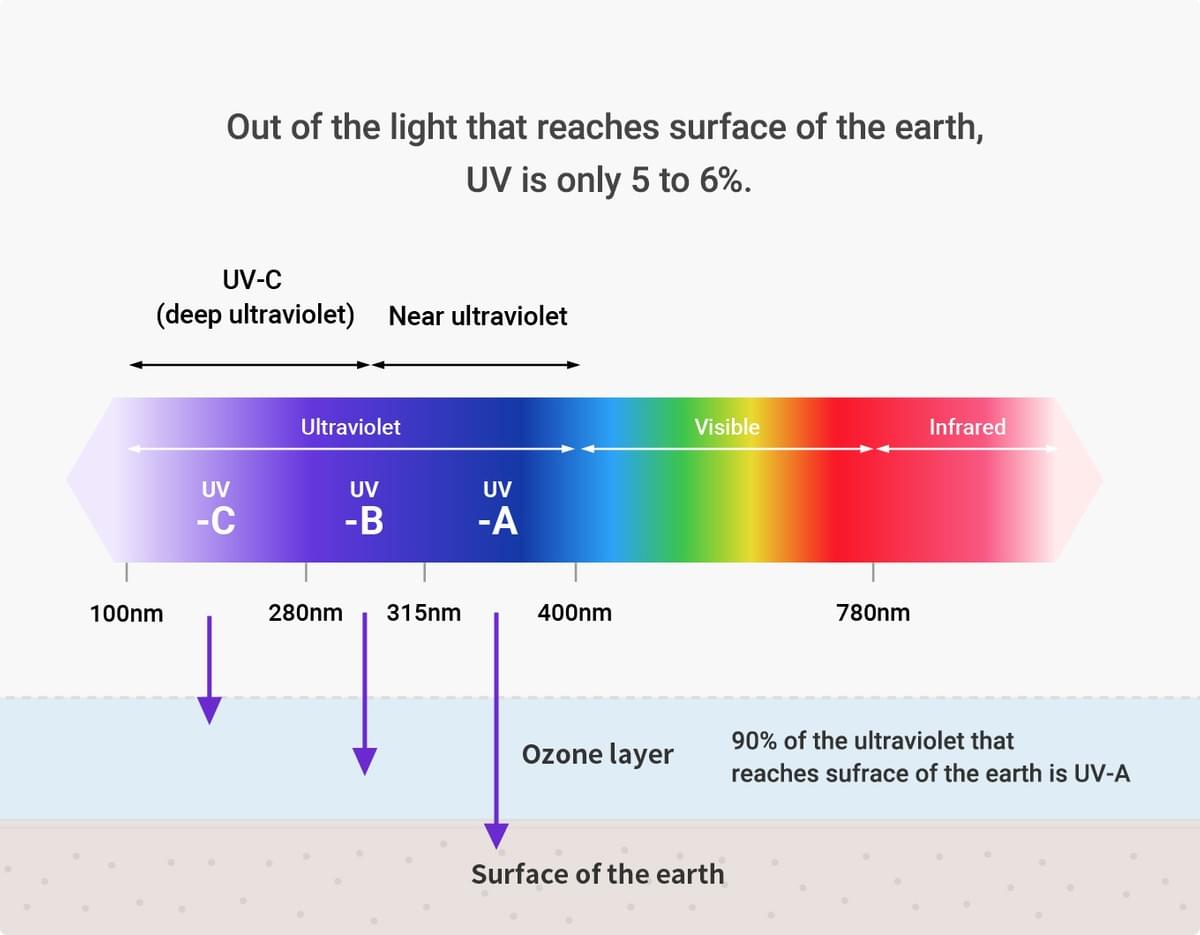 Out of the light that reaches surface of the earth,
UV is only 5 to 6%.

UV-C
(deep ultraviolet)

Near ultraviolet

Ultraviolet

Visible

Infrared

UV
-C

UV
-B

UV
-A

100nm

280nm

315nm

400nm

780nm

Ozone layer

90% of the ultraviolet that reaches sufrace of the earth is UV-A

Surface of the earth